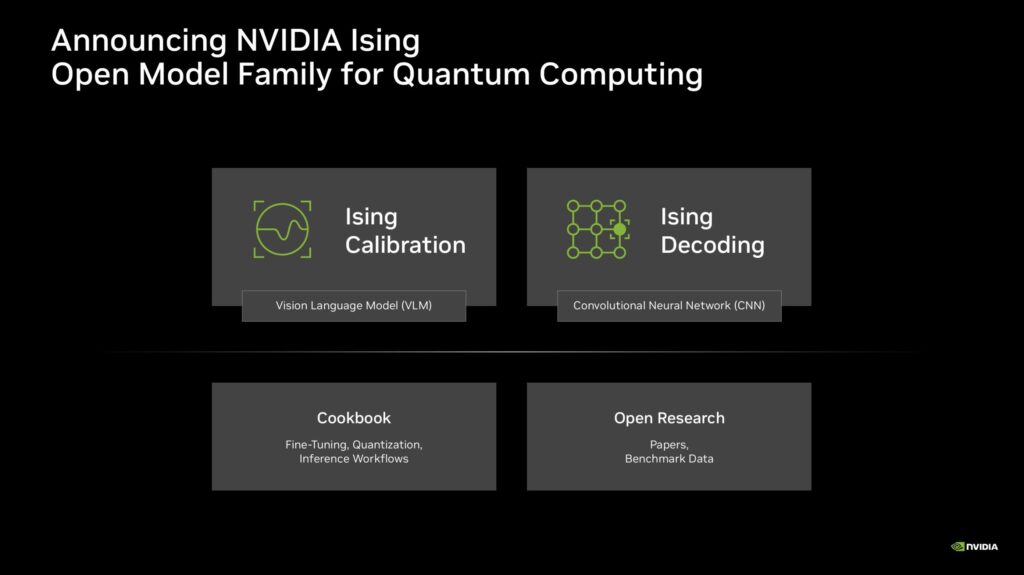 Announcing NVIDIA Ising
Open Model Family for Quantum Computing

Ising
Calibration

Vision Language Model (VLM)

Ising
Decoding

Convolutional Neural Network (CNN)

Cookbook

Fine-Tuning, Quantization,
Inference Workflows

Open Research

Papers,
Benchmark Data

NVIDIA